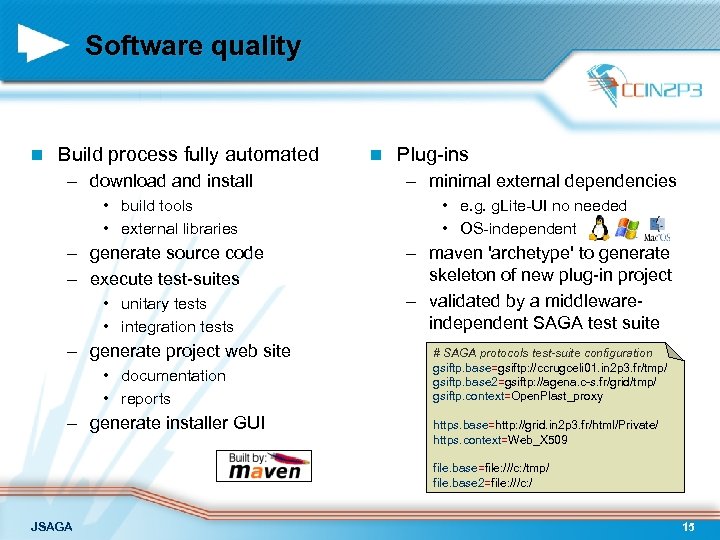 Software quality

CCIN2P3

Build process fully automated
– download and install
• build tools
• external libraries
– generate source code
– execute test-suites
• unitary tests
• integration tests
– generate project web site
• documentation
• reports
– generate installer GUI

Built by: maven

Plug-ins
– minimal external dependencies
• e.g. gLite-UI no needed
• OS-independent
MacOS
– maven 'archetype' to generate skeleton of new plug-in project
– validated by a middleware-independent SAGA test suite

# SAGA protocols test-suite configuration
gsiftp.base=gsiftp://ccrugceli01.in2p3.fr/tmp/
gsiftp.base2=gsiftp://agena.c-s.fr/grid/tmp/
gsiftp.context=OpenPlast_proxy

https.base=http://grid.in2p3.fr/html/Private/
https.context=Web_X509

file.base=file:///c:/tmp/
file.base2=file:///c:/

JSAGA

15